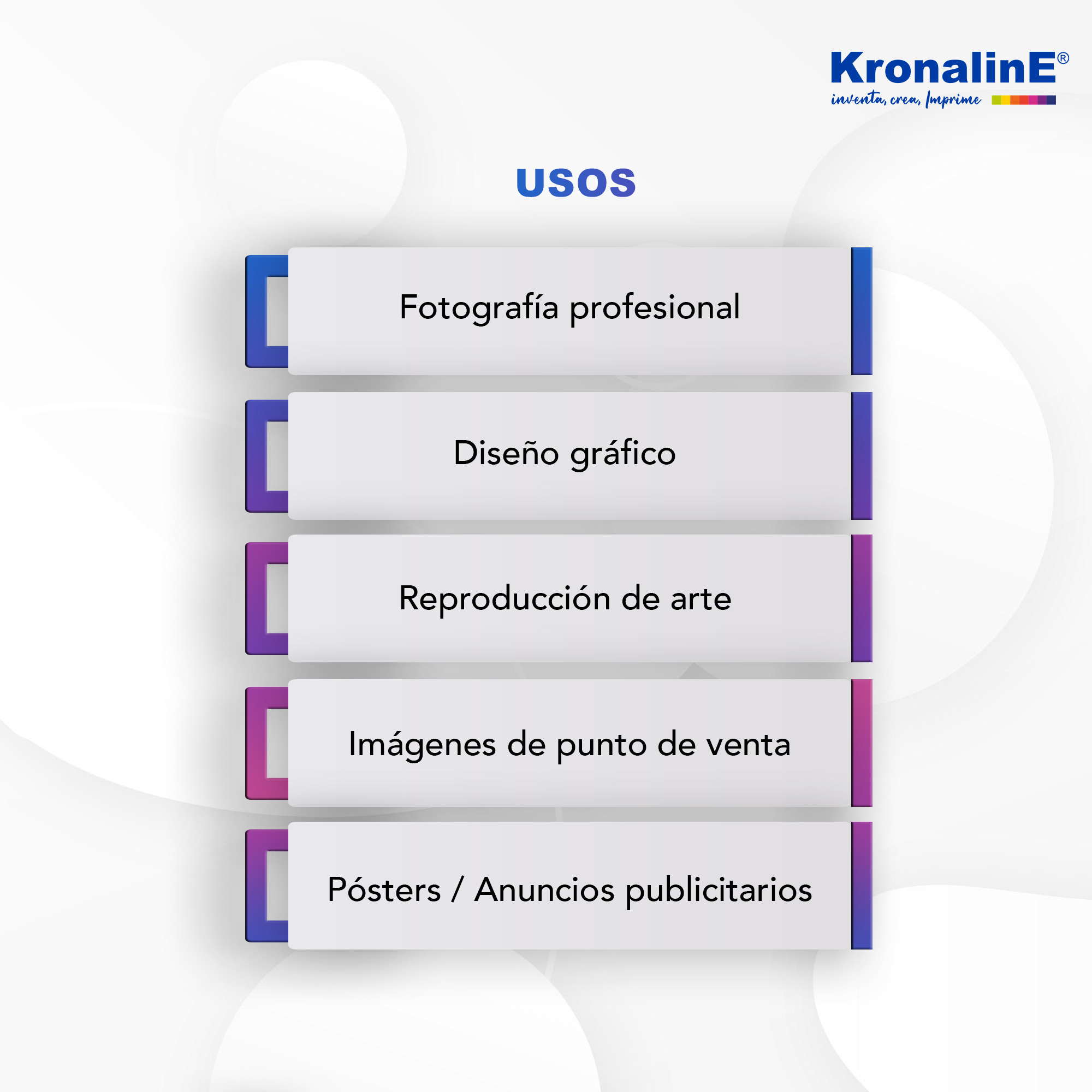 KronalinE®
inventa, crea, Imprime

USOS

Fotografía profesional

Diseño gráfico

Reproducción de arte

Imágenes de punto de venta

Pósters / Anuncios publicitarios